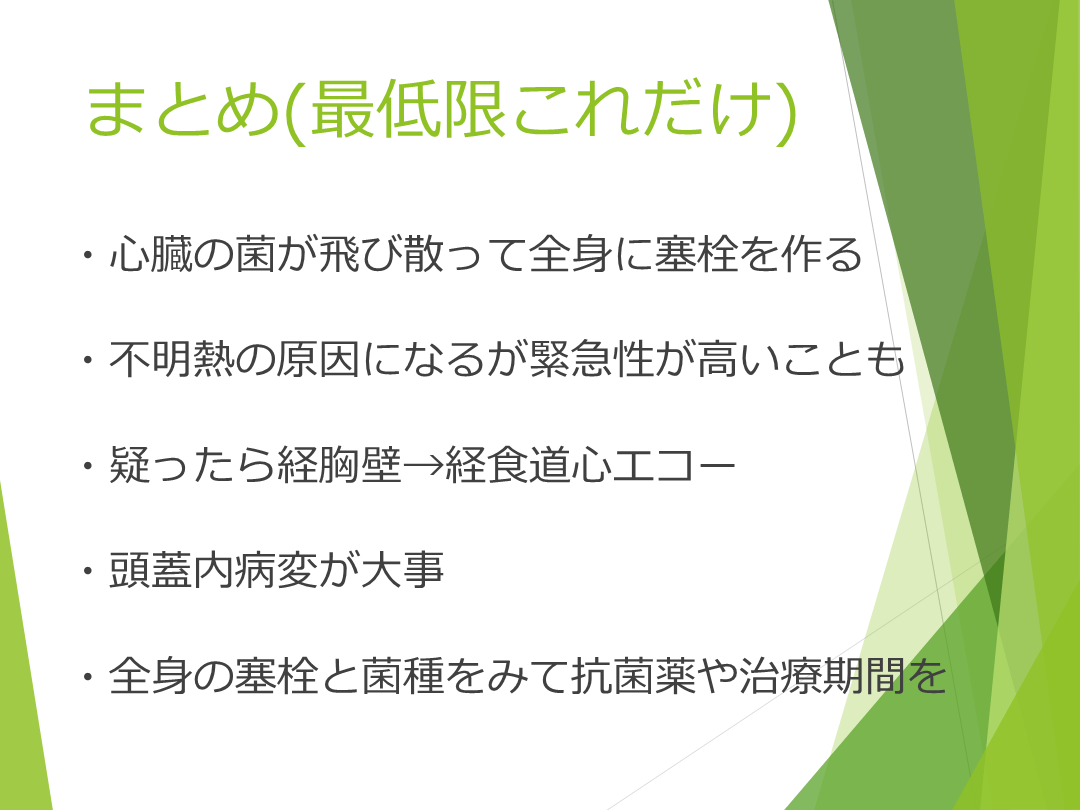 まとめ(最低限これだけ)

・心臓の菌が飛び散って全身に塞栓を作る

・不明熱の原因になるが緊急性が高いことも

・疑ったら経胸壁→経食道心エコー

・頭蓋内病変が大事

・全身の塞栓と菌種をみて抗菌薬や治療期間を